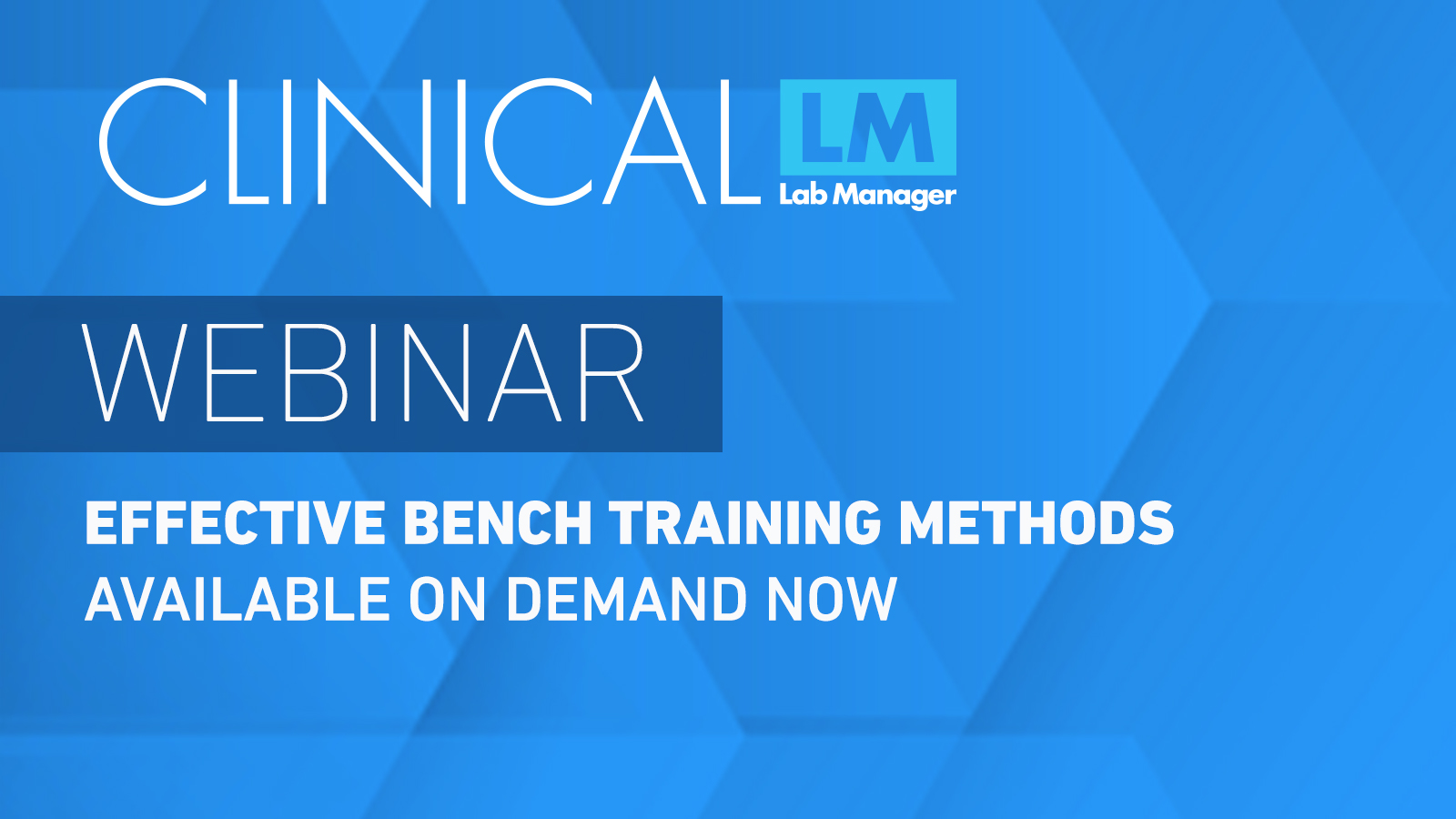 CLINICAL LM Lab Manager

WEBINAR

EFFECTIVE BENCH TRAINING METHODS
AVAILABLE ON DEMAND NOW